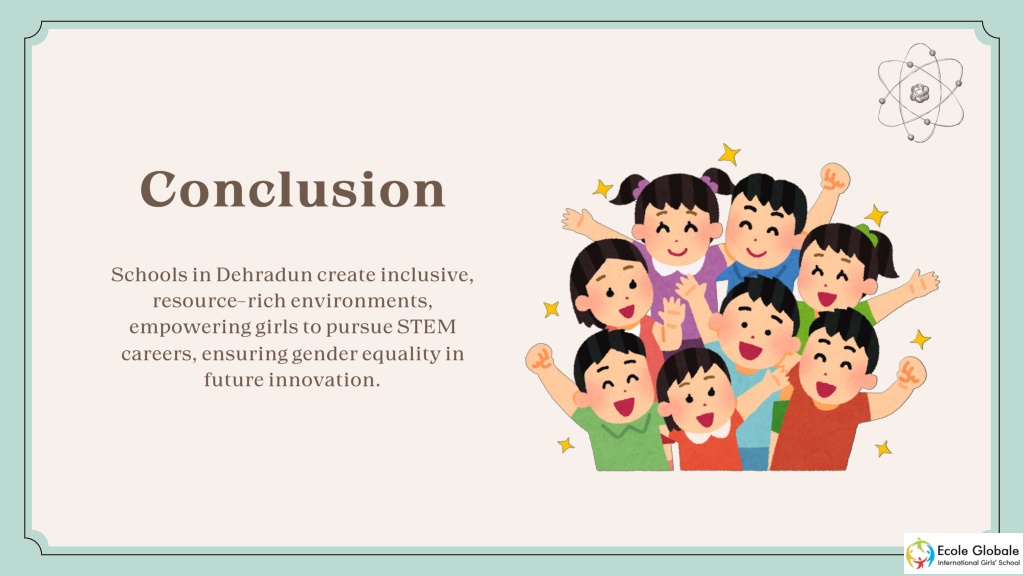 Conclusion

Schools in Dehradun create inclusive, resource-rich environments, empowering girls to pursue STEM careers, ensuring gender equality in future innovation.

Ecole Globale
International Girls' School